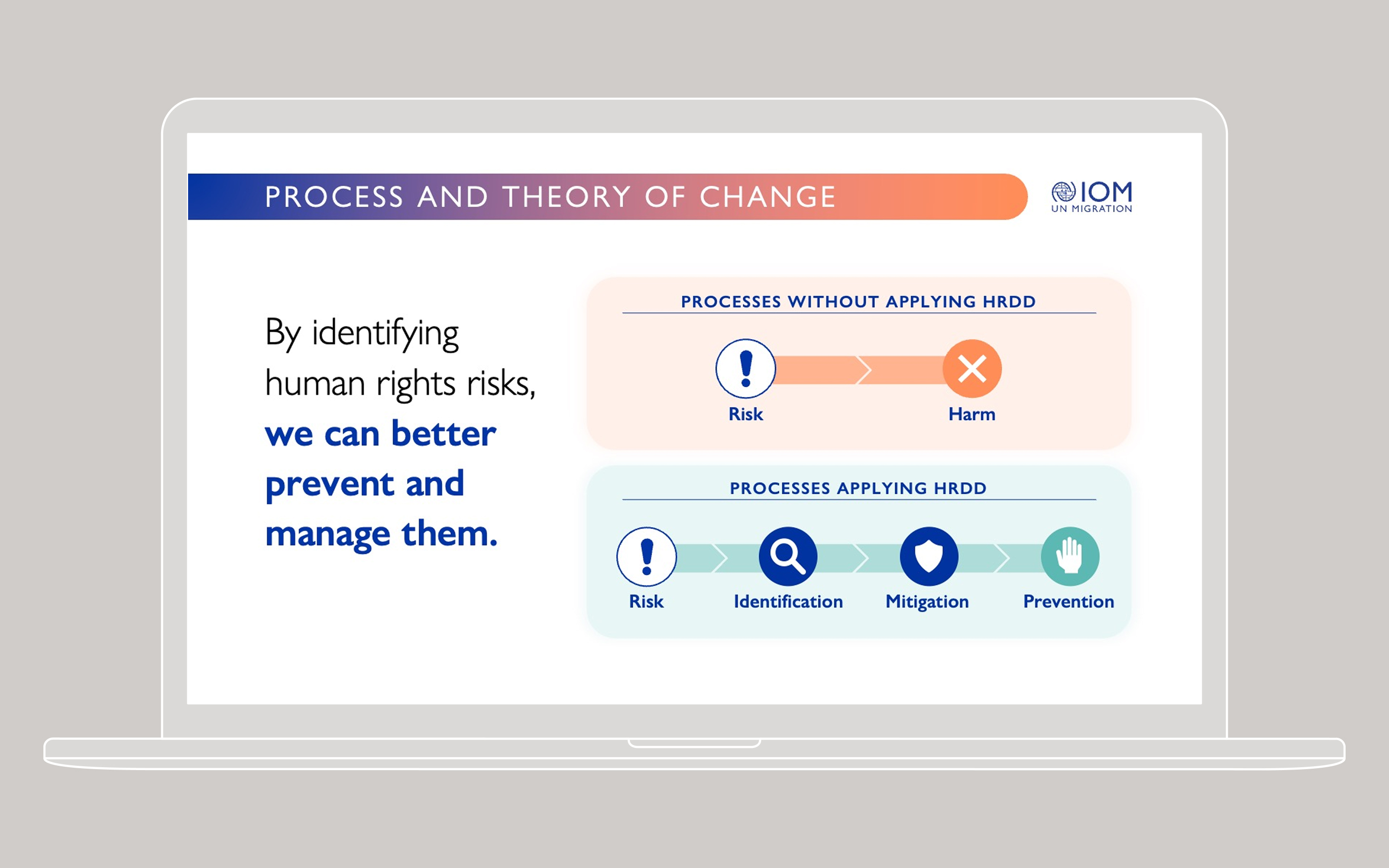 PROCESS AND THEORY OF CHANGE

IOM
UN MIGRATION

By identifying human rights risks, we can better prevent and manage them.

PROCESSES WITHOUT APPLYING HRDD

Risk

Harm

PROCESSES APPLYING HRDD

Risk

Identification

Mitigation

Prevention